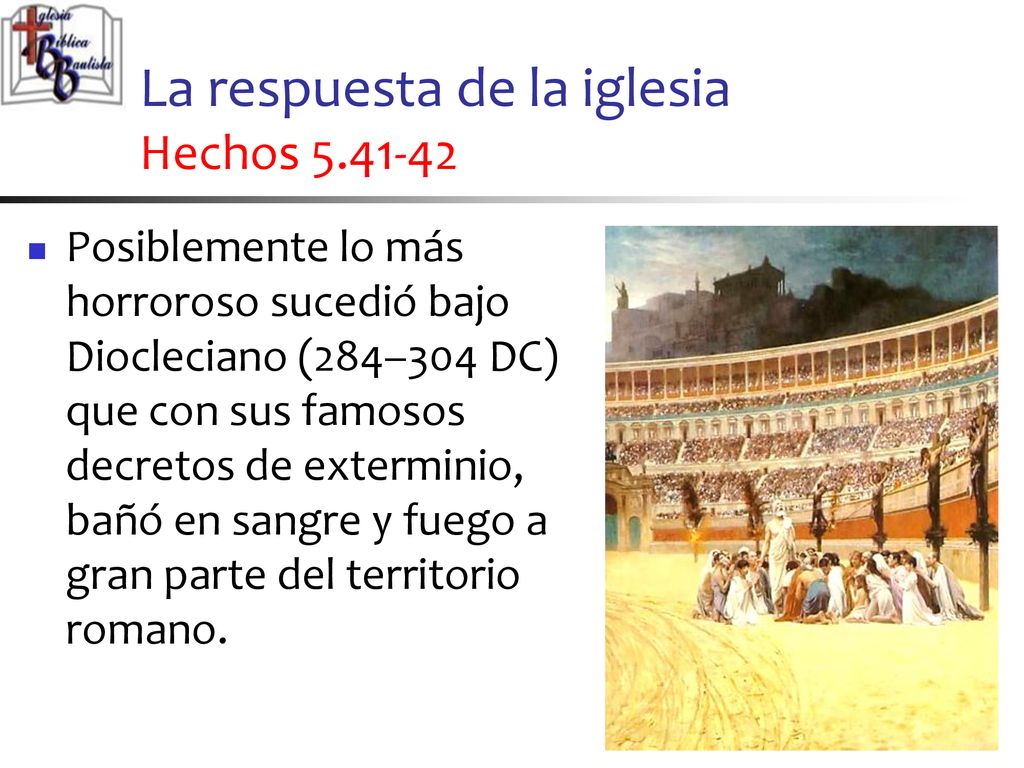 Iglesia Bíblica Bautista

La respuesta de la iglesia
Hechos 5.41-42

Posiblemente lo más horroroso sucedió bajo Diocleciano (284–304 DC) que con sus famosos decretos de exterminio, bañó en sangre y fuego a gran parte del territorio romano.